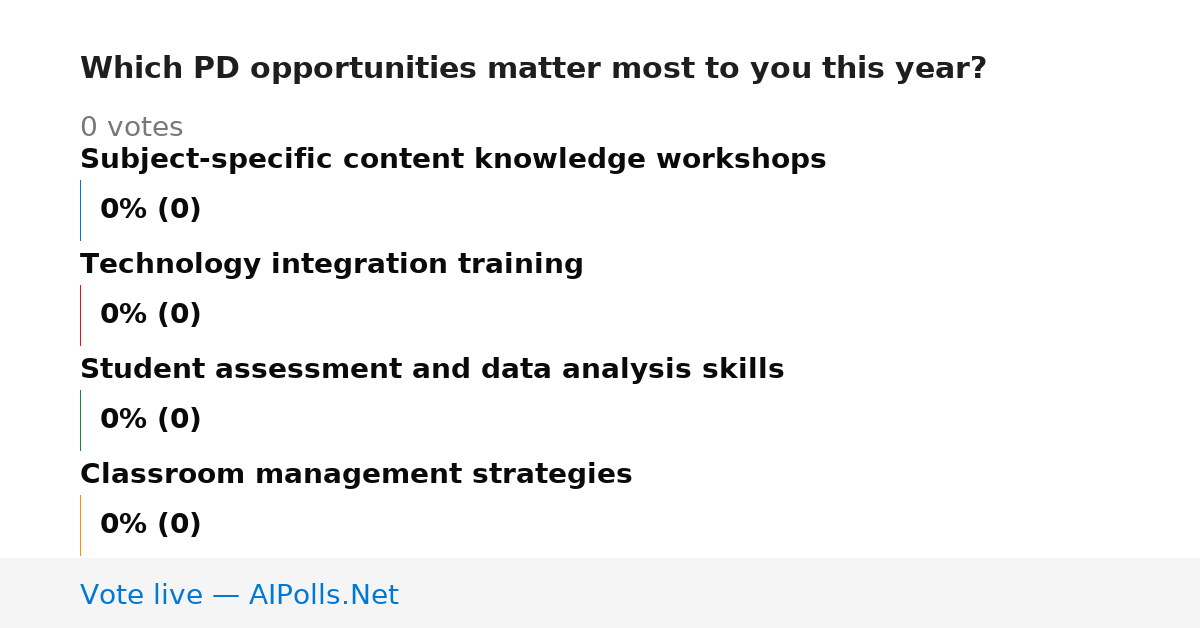 Which PD opportunities matter most to you this year?

0 votes

Subject-specific content knowledge workshops

0% (0)

Technology integration training

0% (0)

Student assessment and data analysis skills

0% (0)

Classroom management strategies

0% (0)

Vote live — AIPolls.Net